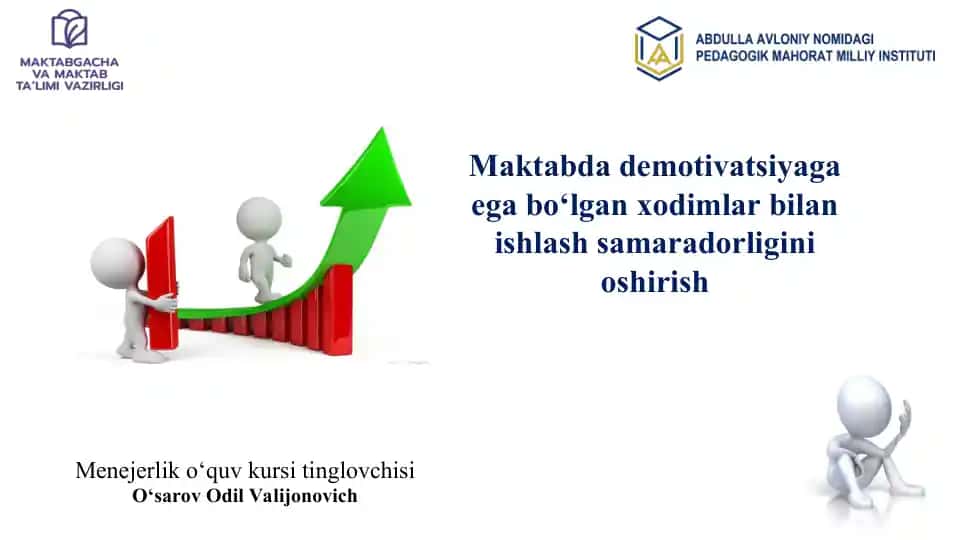 MAKTABGACHA VA MAKTAB TA'LIMI VAZIRLIGI

ABDULLA AVLONIY NOMIDAGI PEDAGOGIK MAHORAT MILLIY INSTITUTI

Maktabda demotivatsiyaga ega bo‘lgan xodimlar bilan ishlash samaradorligini oshirish

Menejerlik o‘quv kursi tinglovchisi
O‘sarov Odil Valijonovich